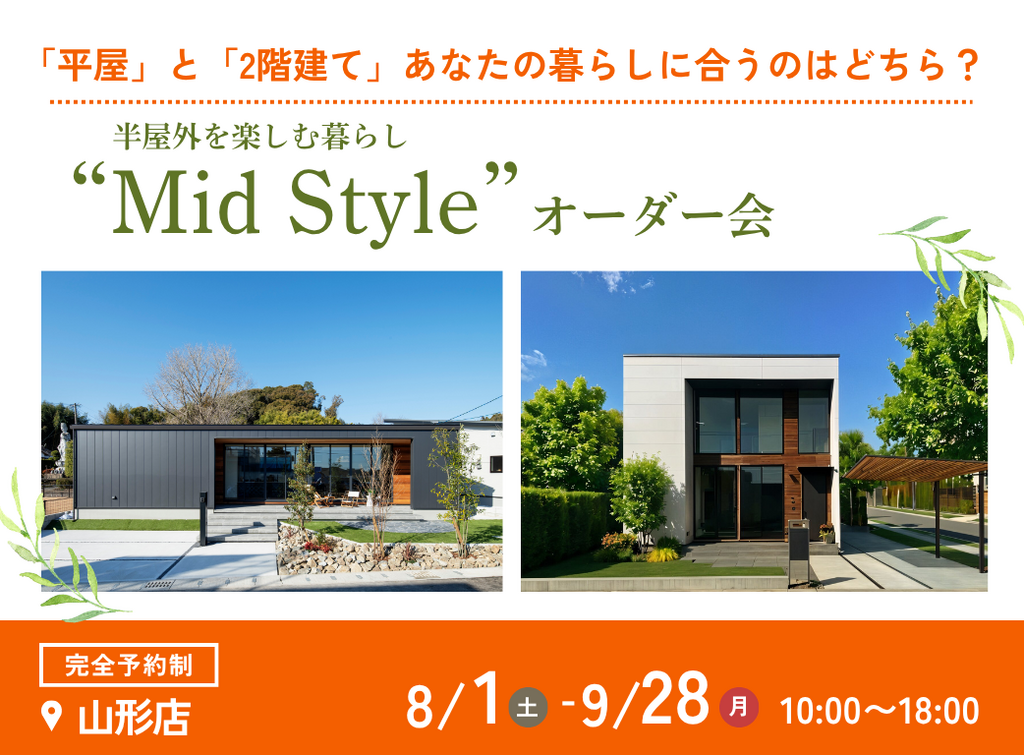 「平屋」と「2階建て」あなたの暮らしに合うのはどちら？

半屋外を楽しむ暮らし

“Mid Style” オーダー会

完全予約制

山形店

8/1 土 -9/28 月 10:00～18:00